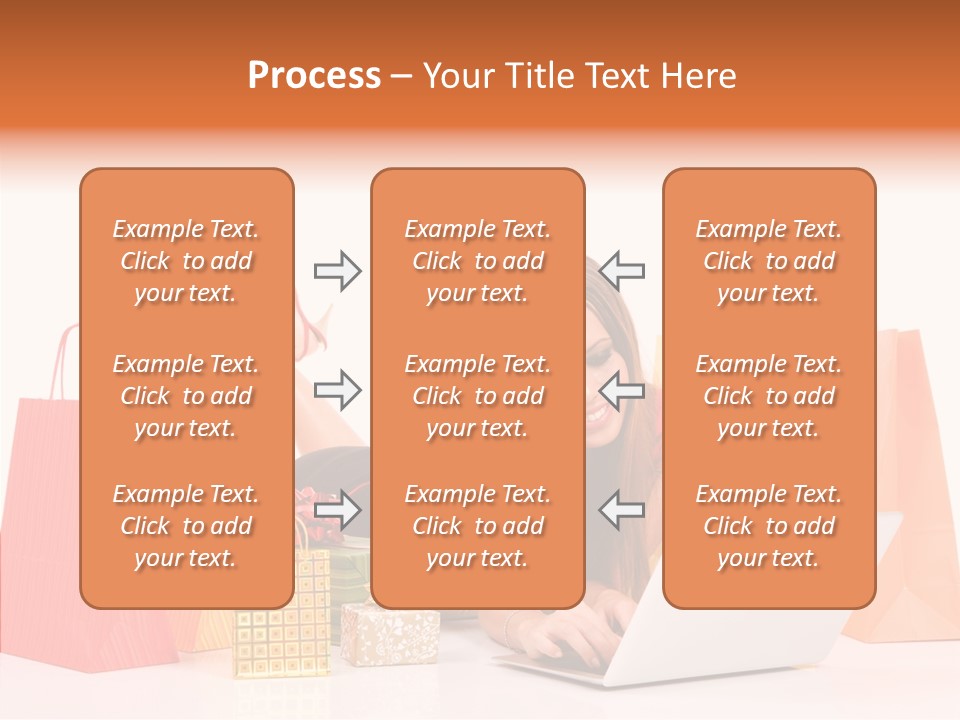 Process – Your Title Text Here

Example Text. Click to add your text.

Example Text. Click to add your text.

Example Text. Click to add your text.

Example Text. Click to add your text.

Example Text. Click to add your text.

Example Text. Click to add your text.

Example Text. Click to add your text.

Example Text. Click to add your text.

Example Text. Click to add your text.